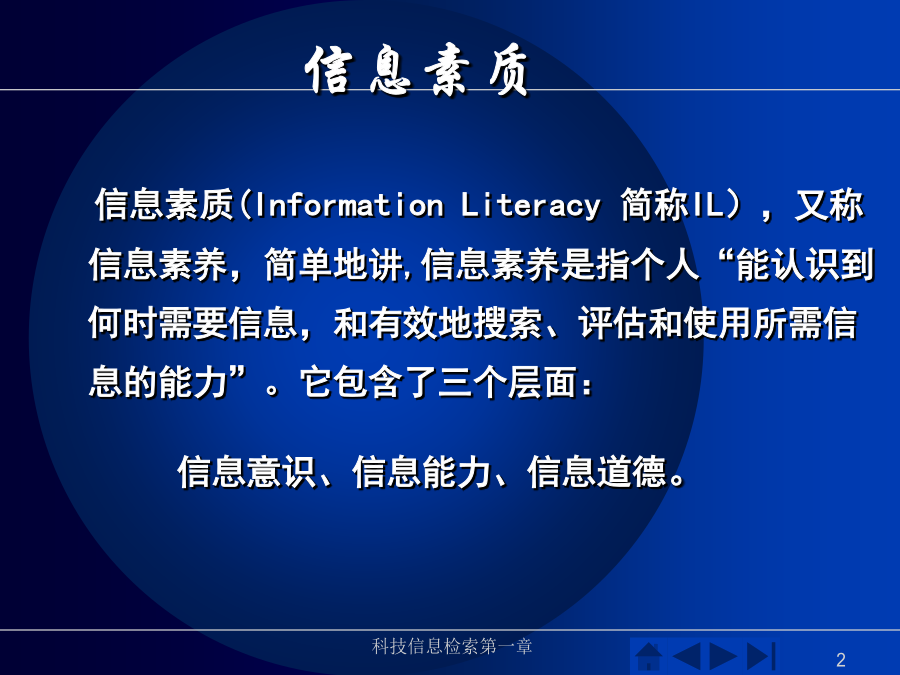 信息素质

信息素质(Information Literacy 简称IL），又称信息素养，简单地讲,信息素养是指个人“能认识到何时需要信息，和有效地搜索、评估和使用所需信息的能力”。它包含了三个层面：

信息意识、信息能力、信息道德。

科技信息检索第一章

2